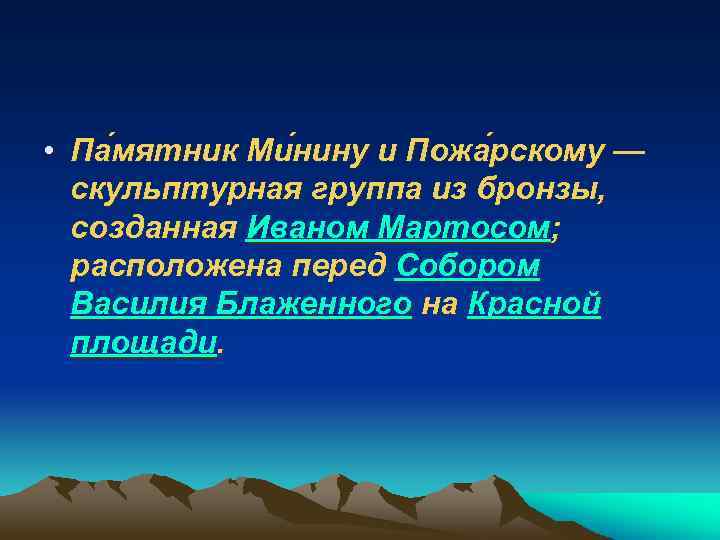 • Па́мятник Ми́нину и Пожа́рскому — скульптурная группа из бронзы, созданная Иваном Мартосом; расположена перед Собором Василия Блаженного на Красной площади.